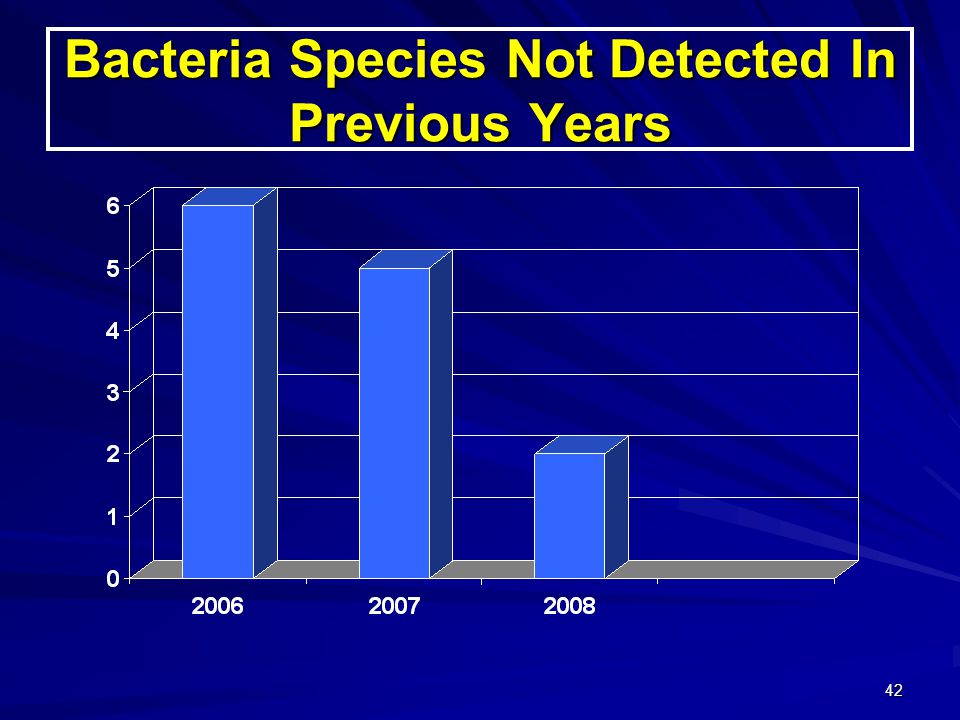 Bacteria Species Not Detected In Previous Years

6
5
4
3
2
1
0

2006
2007
2008

42